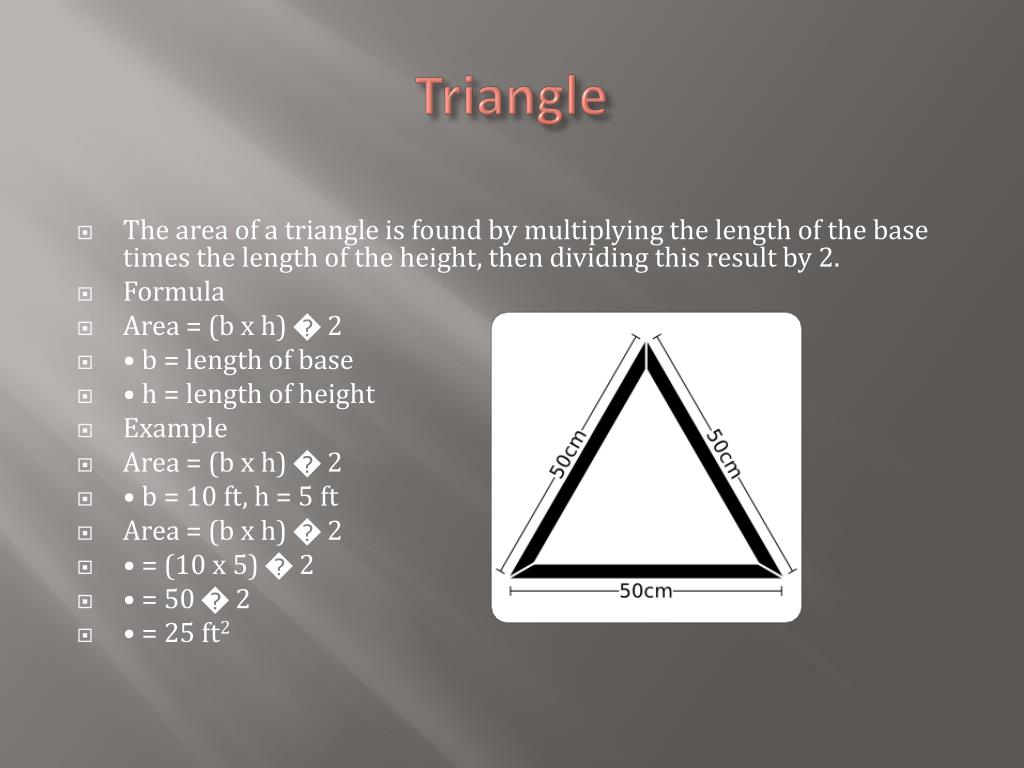 Triangle

The area of a triangle is found by multiplying the length of the base times the length of the height, then dividing this result by 2.

Formula

Area = (b x h) � 2

• b = length of base

• h = length of height

Example

Area = (b x h) � 2

• b = 10 ft, h = 5 ft

Area = (b x h) � 2

• = (10 x 5) � 2

• = 50 � 2

• = 25 ft$^2$

50cm

50cm

50cm